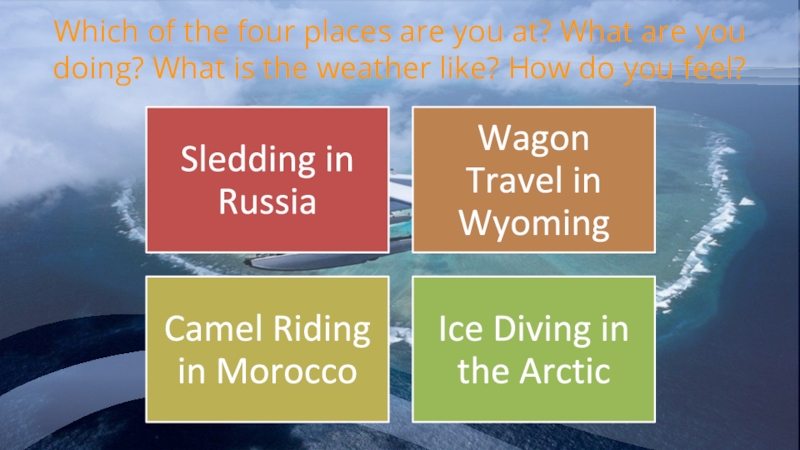 Which of the four places are you at? What are you doing? What is the weather like? How do you feel?

Sledding in Russia

Wagon Travel in Wyoming

Camel Riding in Morocco

Ice Diving in the Arctic